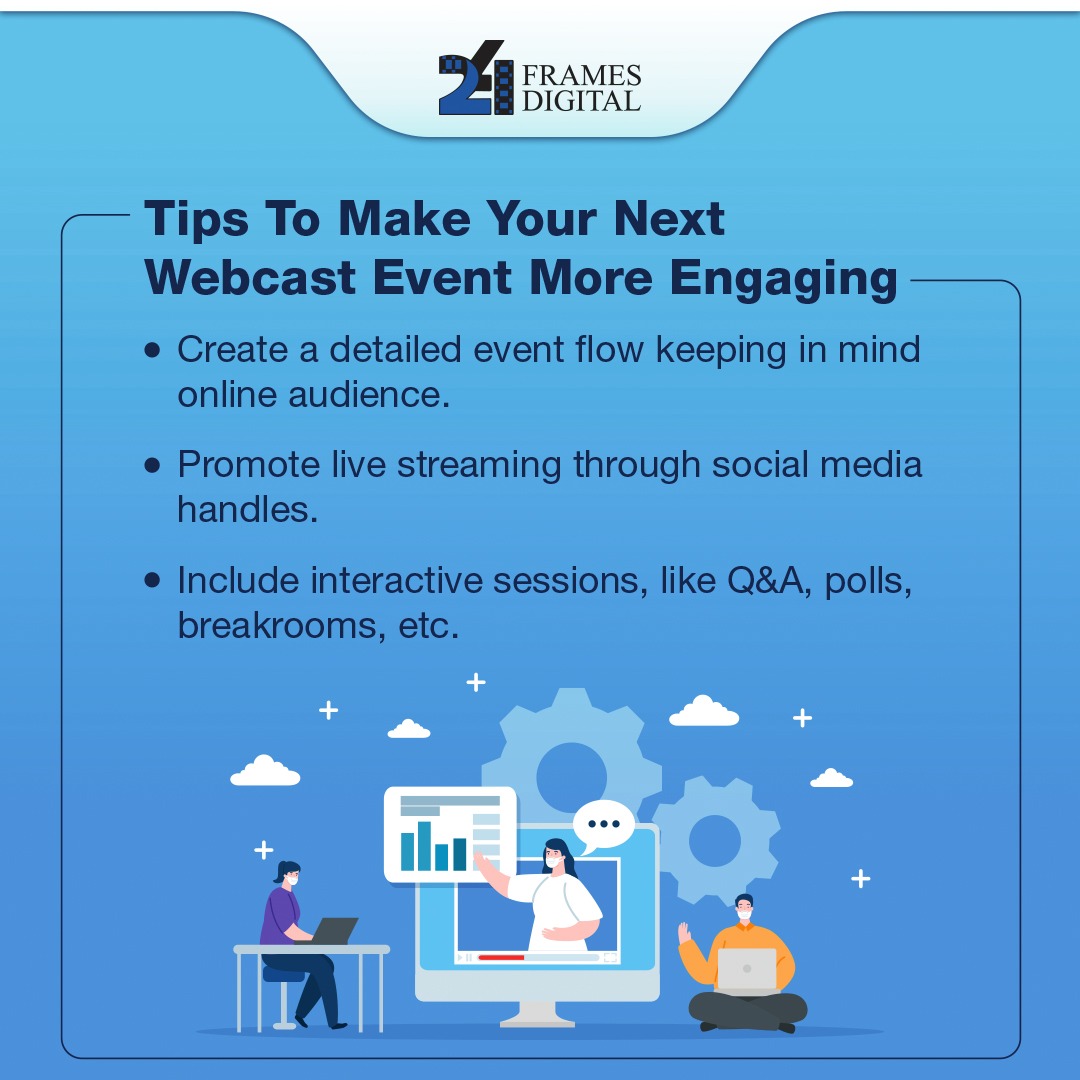 24 FRAMES DIGITAL

Tips To Make Your Next Webcast Event More Engaging

• Create a detailed event flow keeping in mind online audience.

• Promote live streaming through social media handles.

• Include interactive sessions, like Q&A, polls, breakrooms, etc.